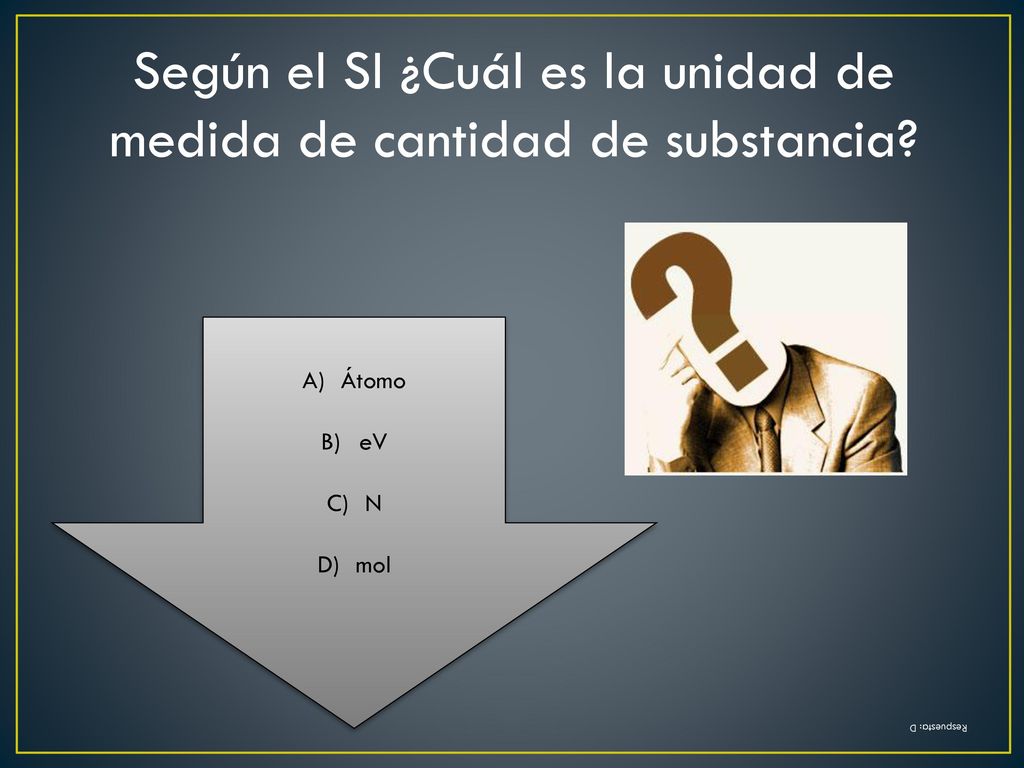 Según el SI ¿Cuál es la unidad de medida de cantidad de substancia?

A) Átomo

B) eV

C) N

D) mol

Respuesta: D